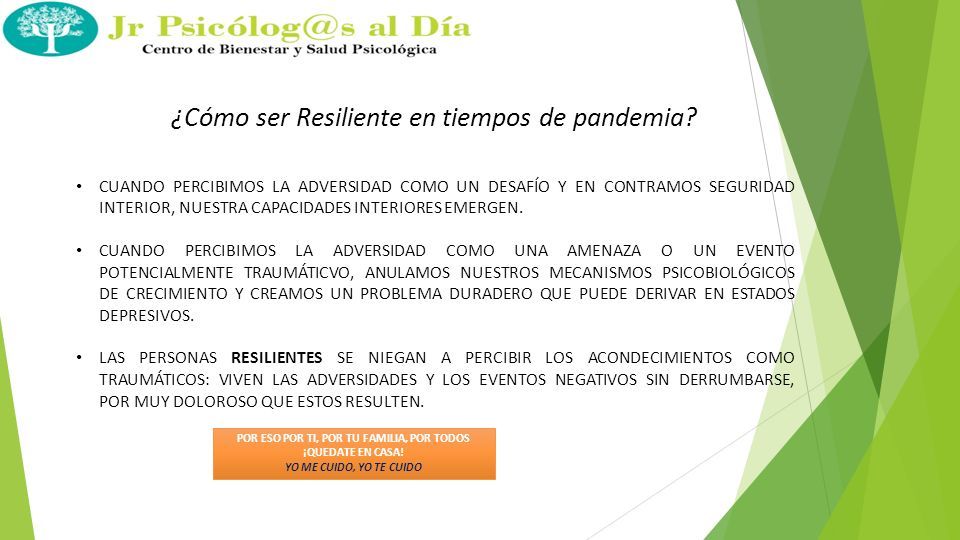 Jr Psicólog@s al Día
Centro de Bienestar y Salud Psicológica

¿Cómo ser Resiliente en tiempos de pandemia?

• CUANDO PERCIBIMOS LA ADVERSIDAD COMO UN DESAFÍO Y EN CONTRAMOS SEGURIDAD INTERIOR, NUESTRA CAPACIDADES INTERIORES EMERGEN.

• CUANDO PERCIBIMOS LA ADVERSIDAD COMO UNA AMENAZA O UN EVENTO POTENCIALMENTE TRAUMÁTICVO, ANULAMOS NUESTROS MECANISMOS PSICOBIOLÓGICOS DE CRECIMIENTO Y CREAMOS UN PROBLEMA DURADERO QUE PUEDE DERIVAR EN ESTADOS DEPRESIVOS.

• LAS PERSONAS RESILIENTES SE NIEGAN A PERCIBIR LOS ACONDECIMIENTOS COMO TRAUMÁTICOS: VIVEN LAS ADVERSIDADES Y LOS EVENTOS NEGATIVOS SIN DERRUMBARSE, POR MUY DOLOROSO QUE ESTOS RESULTEN.

POR ESO POR TI, POR TU FAMILIA, POR TODOS
¡QUEDATE EN CASA!
YO ME CUIDO, YO TE CUIDO